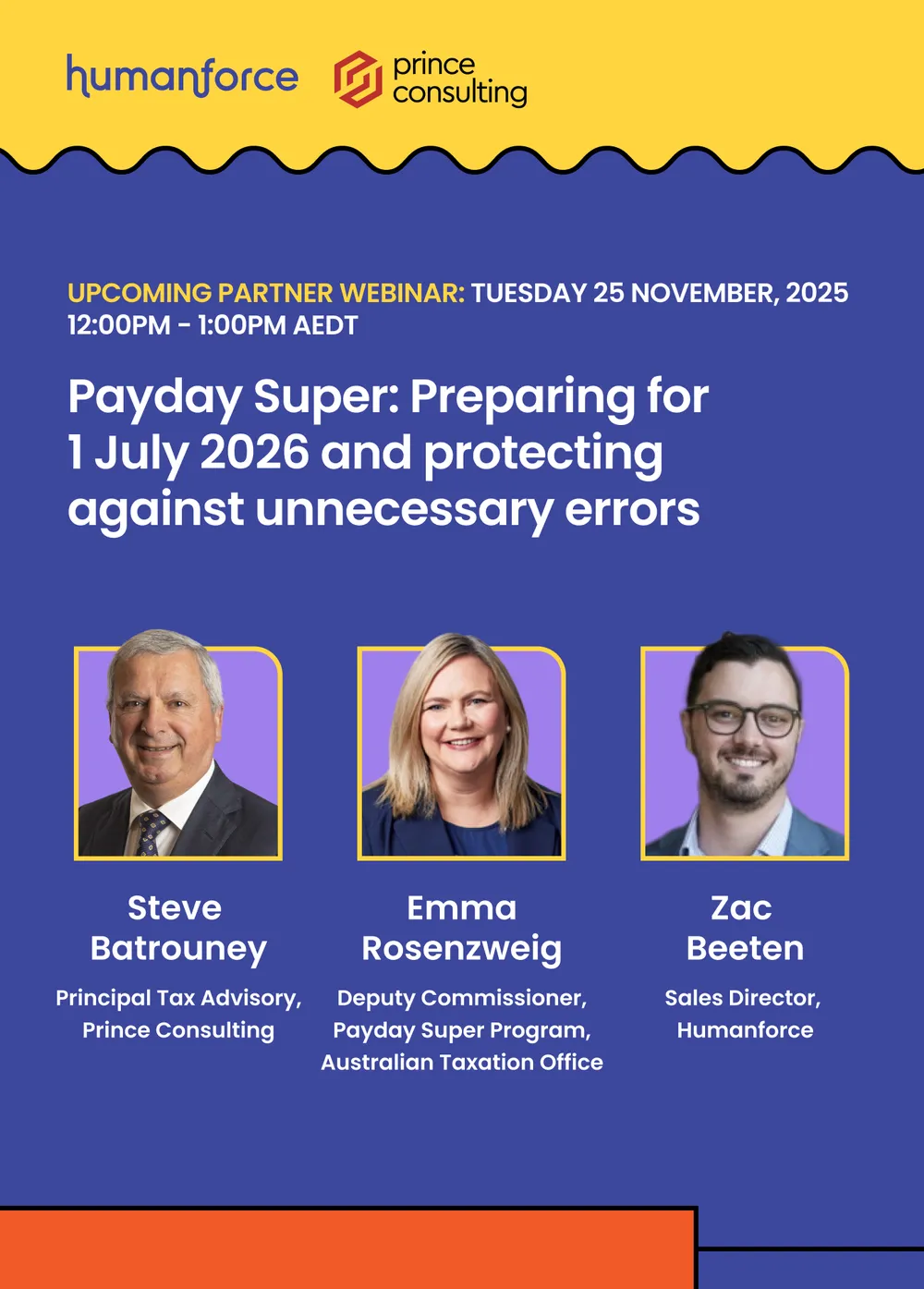 humanforce prince consulting

UPCOMING PARTNER WEBINAR: TUESDAY 25 NOVEMBER, 2025
12:00PM - 1:00PM AEDT

Payday Super: Preparing for 1 July 2026 and protecting against unnecessary errors

Steve Batrouney
Principal Tax Advisory, Prince Consulting

Emma Rosenzweig
Deputy Commissioner, Payday Super Program, Australian Taxation Office

Zac Beeten
Sales Director, Humanforce